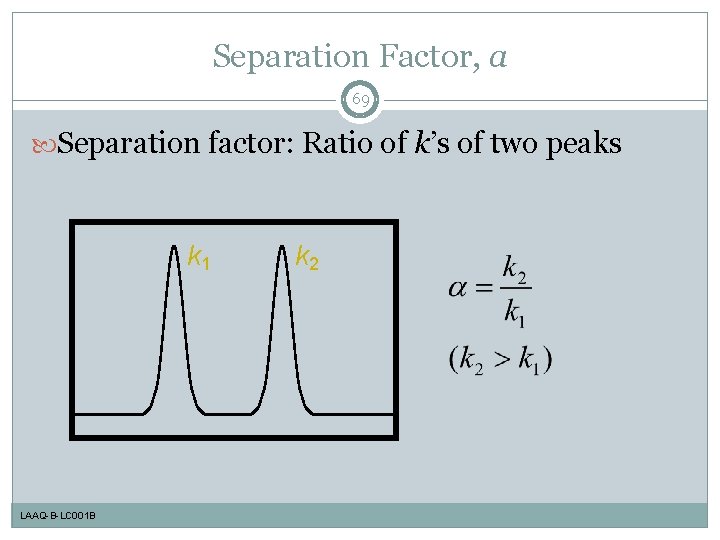 Separation Factor, $\alpha$

69

Separation factor: Ratio of $k$'s of two peaks

$k_1$ $k_2$

$\alpha = \frac{k_2}{k_1}$

$(k_2 > k_1)$

LAAQ-B-LC001B